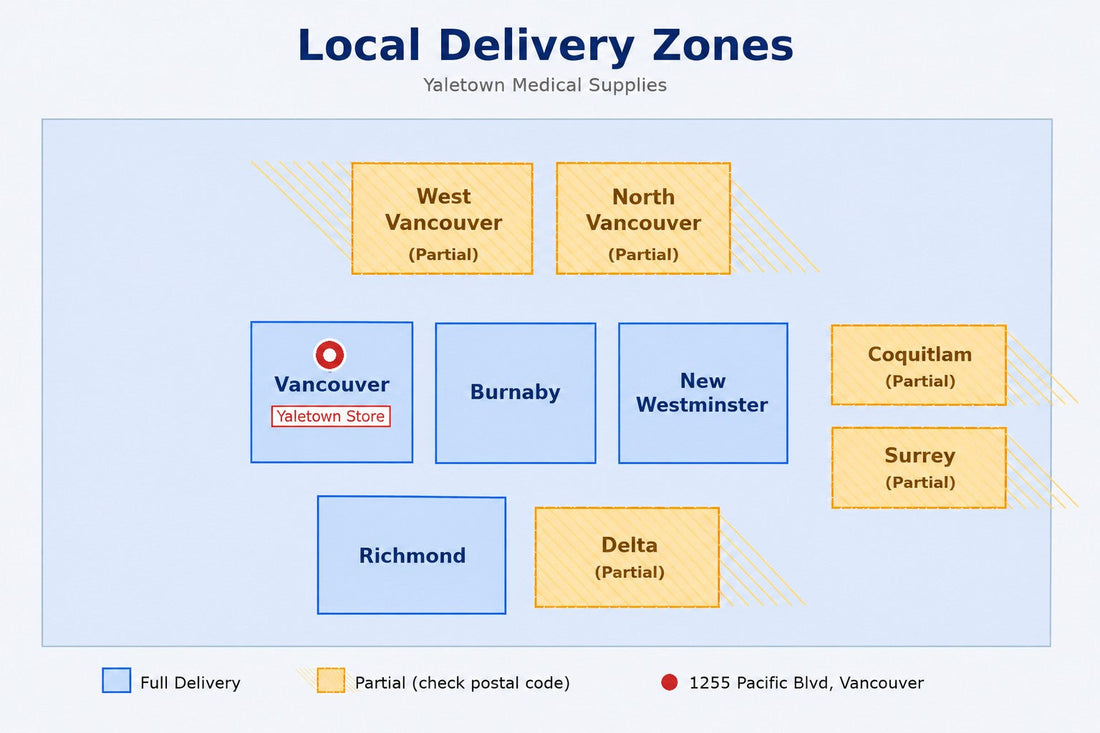 Local Delivery Zones

Yaletown Medical Supplies

West Vancouver
(Partial)

North Vancouver
(Partial)

Vancouver
Yaletown Store

Burnaby

New Westminster

Coquitlam
(Partial)

Surrey
(Partial)

Richmond

Delta
(Partial)

Full Delivery

Partial (check postal code)

1255 Pacific Blvd, Vancouver